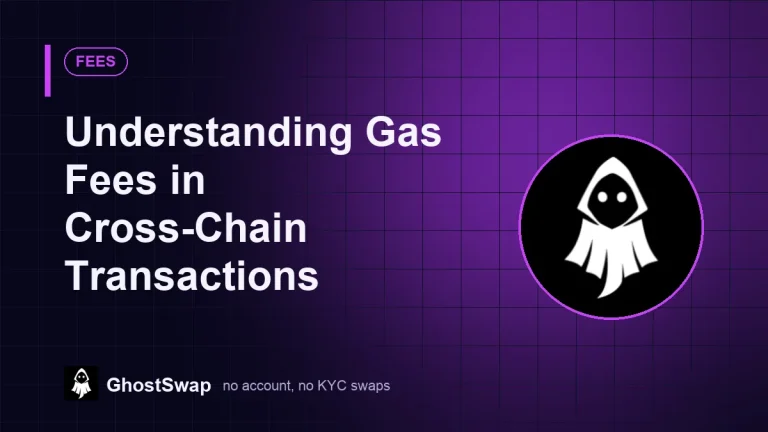 FEES

Understanding Gas Fees in Cross-Chain Transactions

GhostSwap no account, no KYC swaps